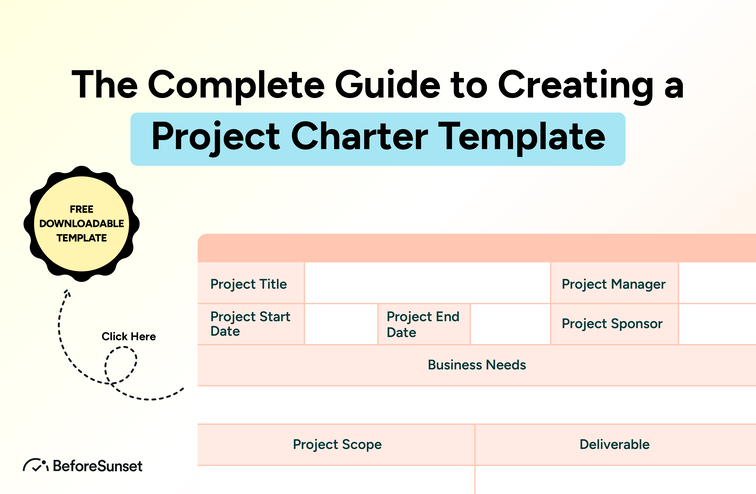 The Complete Guide to Creating a
Project Charter Template

FREE DOWNLOADABLE TEMPLATE

Click Here

| Project Title | | | | Project Manager | |
|---|---|---|---|---|---|
| Project Start Date | | Project End Date | | Project Sponsor | |

Business Needs

| Project Scope | Deliverable |
|---|---|
| | |

BeforeSunset